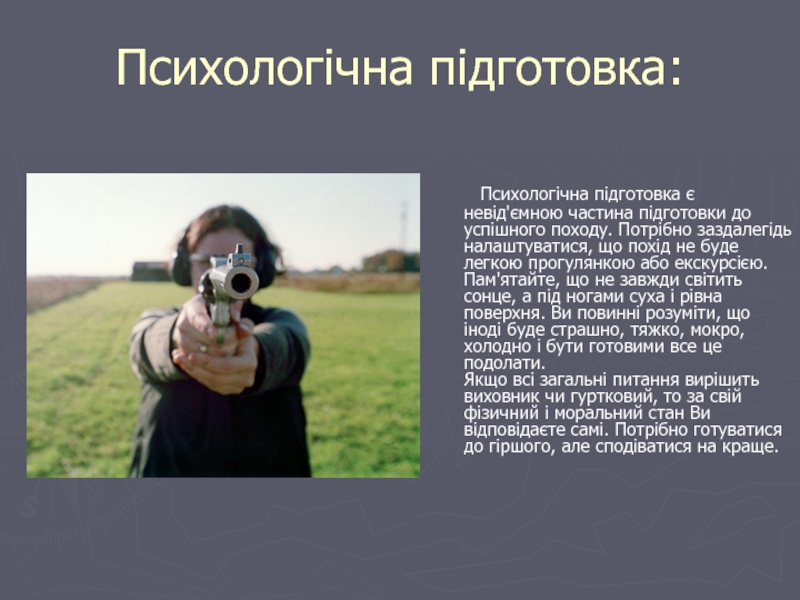 Психологічна підготовка:

Психологічна підготовка є невід'ємною частина підготовки до успішного походу. Потрібно заздалегідь налаштуватися, що похід не буде легкою прогулянкою або екскурсією. Пам'ятайте, що не завжди світить сонце, а під ногами суха і рівна поверхня. Ви повинні розуміти, що іноді буде страшно, тяжко, мокро, холодно і бути готовими все це подолати.
Якщо всі загальні питання вирішить виховник чи гуртковий, то за свій фізичний і моральний стан Ви відповідаєте самі. Потрібно готуватися до гіршого, але сподіватися на краще.